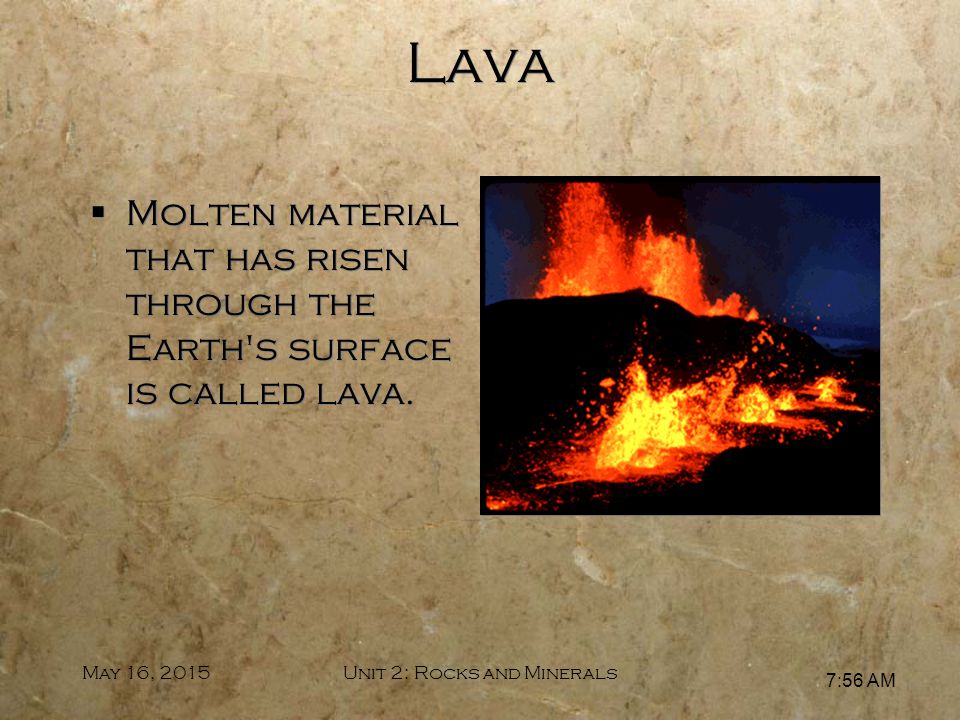 Lava

▪ Molten material that has risen through the Earth's surface is called lava.

May 16, 2015

Unit 2: Rocks and Minerals

7:56 AM